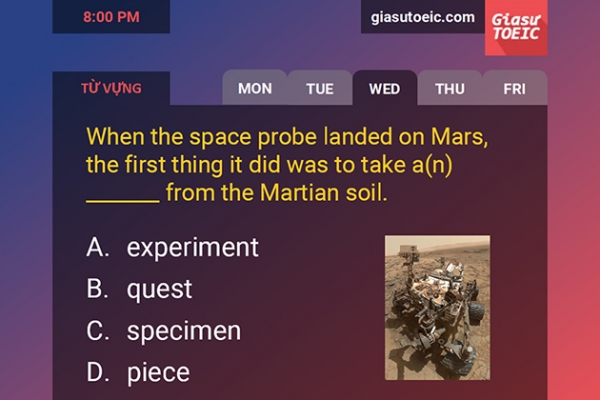 8:00 PM

giasutoeic.com

Giasư TOEIC

TỪ VỰNG

MON TUE WED THU FRI

When the space probe landed on Mars, the first thing it did was to take a(n) ______ from the Martian soil.

A. experiment
B. quest
C. specimen
D. piece